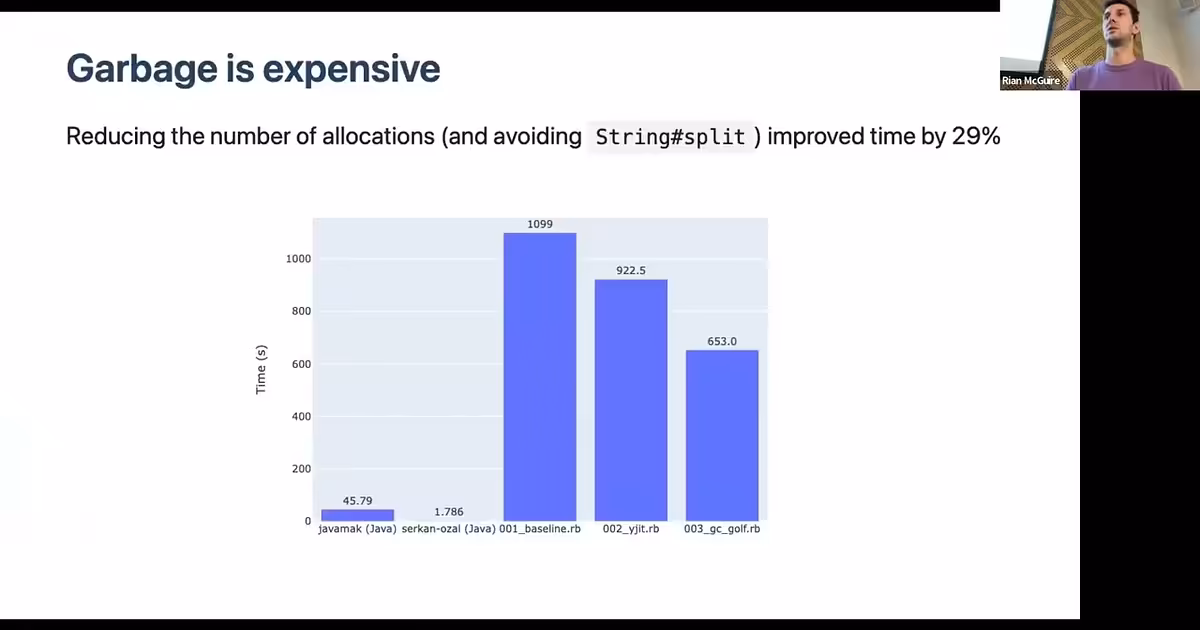 Garbage is expensive

Rian McGuire

Reducing the number of allocations (and avoiding String#split ) improved time by 29%

Time (s)

1000
800
600
400
200
0

45.79
1.786
1099
922.5
653.0

javamak (Java) serkan-ozal (Java) 001_baseline.rb 002_yjit.rb 003_gc_golf.rb